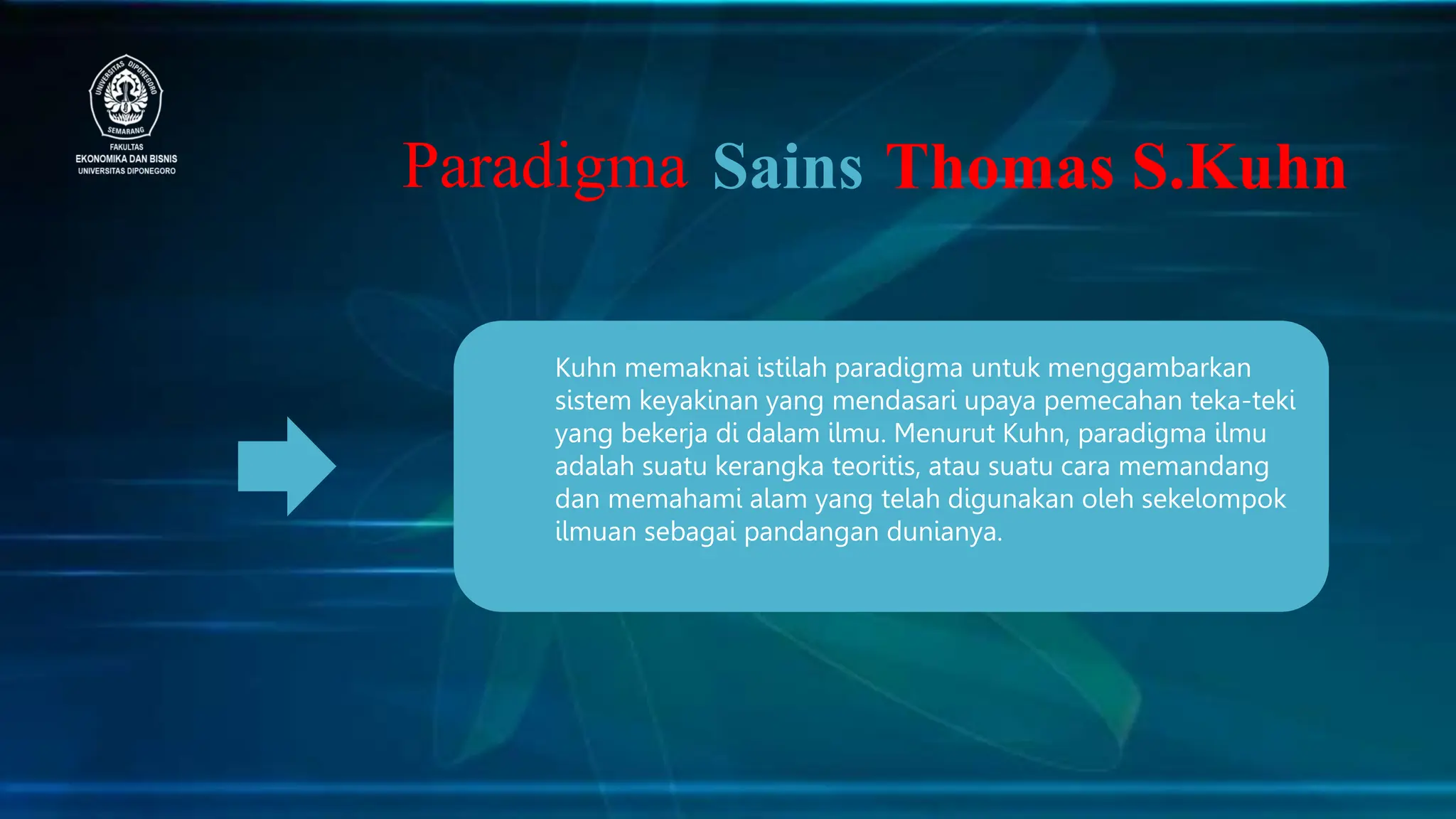 UNIVERSITAS DIPONEGORO
SEMARANG
FAKULTAS
EKONOMIKA DAN BISNIS
UNIVERSITAS DIPONEGORO

Paradigma Sains Thomas S.Kuhn

Kuhn memaknai istilah paradigma untuk menggambarkan sistem keyakinan yang mendasari upaya pemecahan teka-teki yang bekerja di dalam ilmu. Menurut Kuhn, paradigma ilmu adalah suatu kerangka teoritis, atau suatu cara memandang dan memahami alam yang telah digunakan oleh sekelompok ilmuan sebagai pandangan dunianya.